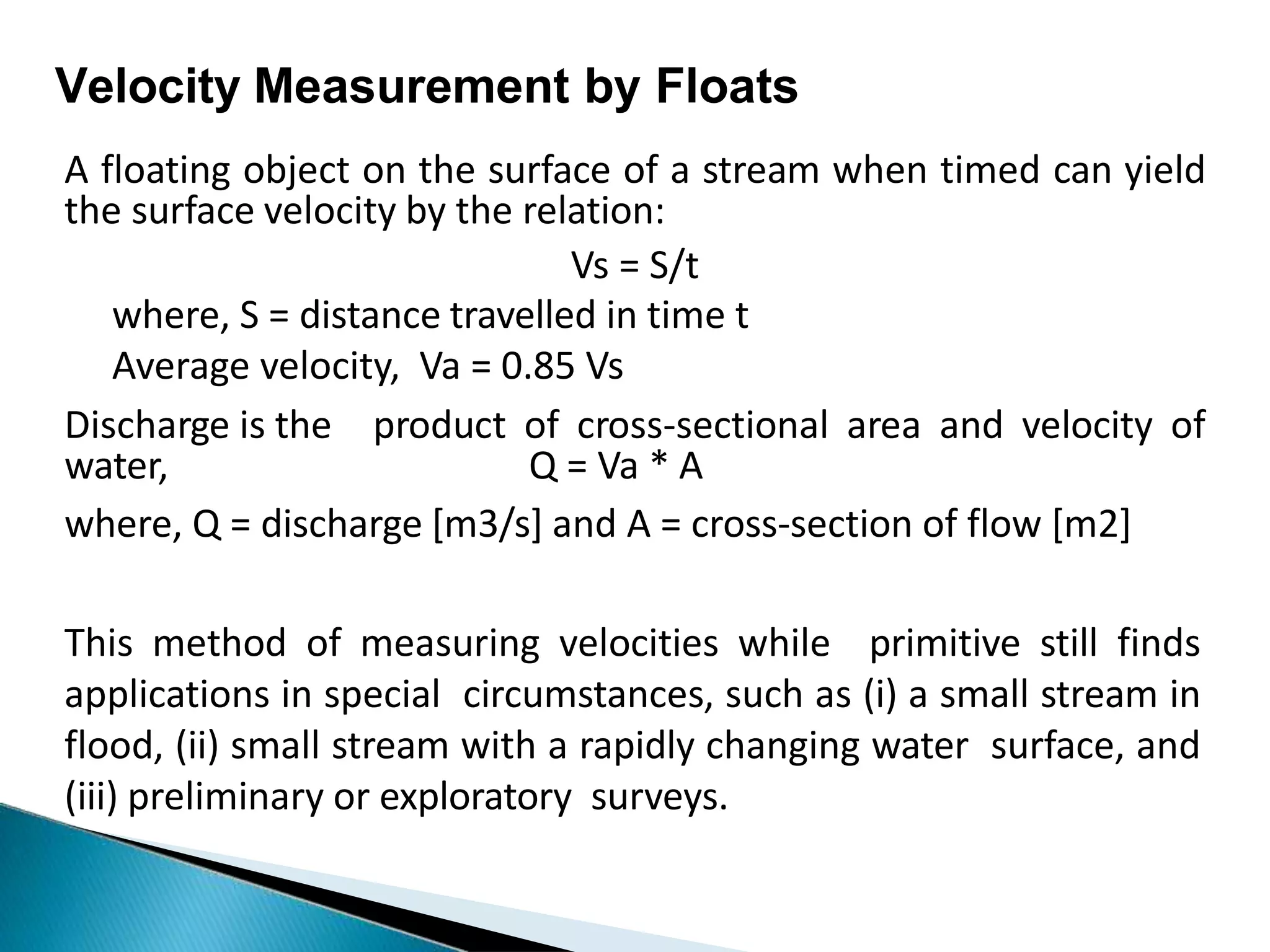 Velocity Measurement by Floats

A floating object on the surface of a stream when timed can yield the surface velocity by the relation:

Vs = S/t

where, S = distance travelled in time t

Average velocity, Va = 0.85 Vs

Discharge is the product of cross-sectional area and velocity of water, Q = Va * A

where, Q = discharge [m3/s] and A = cross-section of flow [m2]

This method of measuring velocities while primitive still finds applications in special circumstances, such as (i) a small stream in flood, (ii) small stream with a rapidly changing water surface, and (iii) preliminary or exploratory surveys.